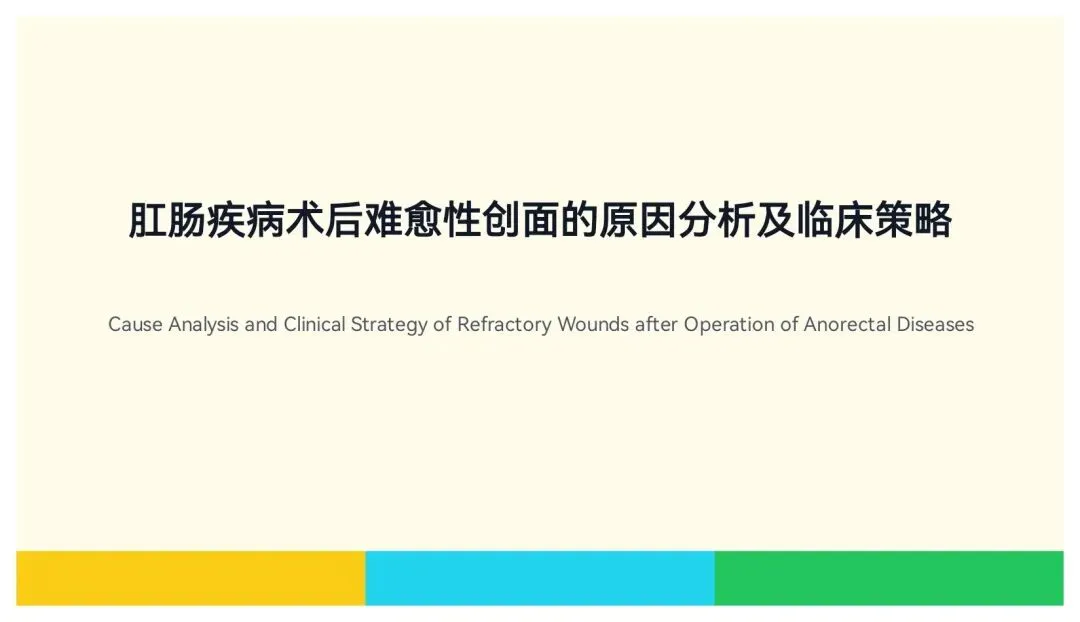 肛肠疾病术后难愈性创面的原因分析及临床策略

Cause Analysis and Clinical Strategy of Refractory Wounds after Operation of Anorectal Diseases